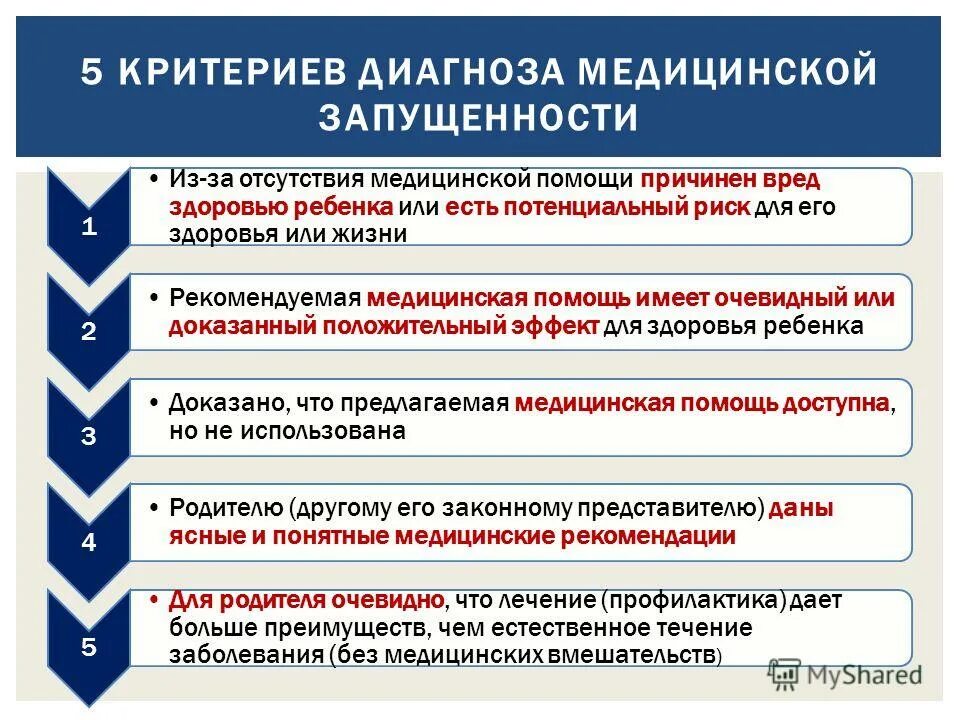 5 КРИТЕРИЕВ ДИАГНОЗА МЕДИЦИНСКОЙ ЗАПУЩЕННОСТИ

1

• Из-за отсутствия медицинской помощи причинен вред здоровью ребенка или есть потенциальный риск для его здоровья или жизни

2

• Рекомендуемая медицинская помощь имеет очевидный или доказанный положительный эффект для здоровья ребенка

3

• Доказано, что предлагаемая медицинская помощь доступна, но не использована

4

• Родителю (другому его законному представителю) даны ясные и понятные медицинские рекомендации

5

• Для родителя очевидно, что лечение (профилактика) дает больше преимуществ, чем естественное течение заболевания (без медицинских вмешательств)

MyShared